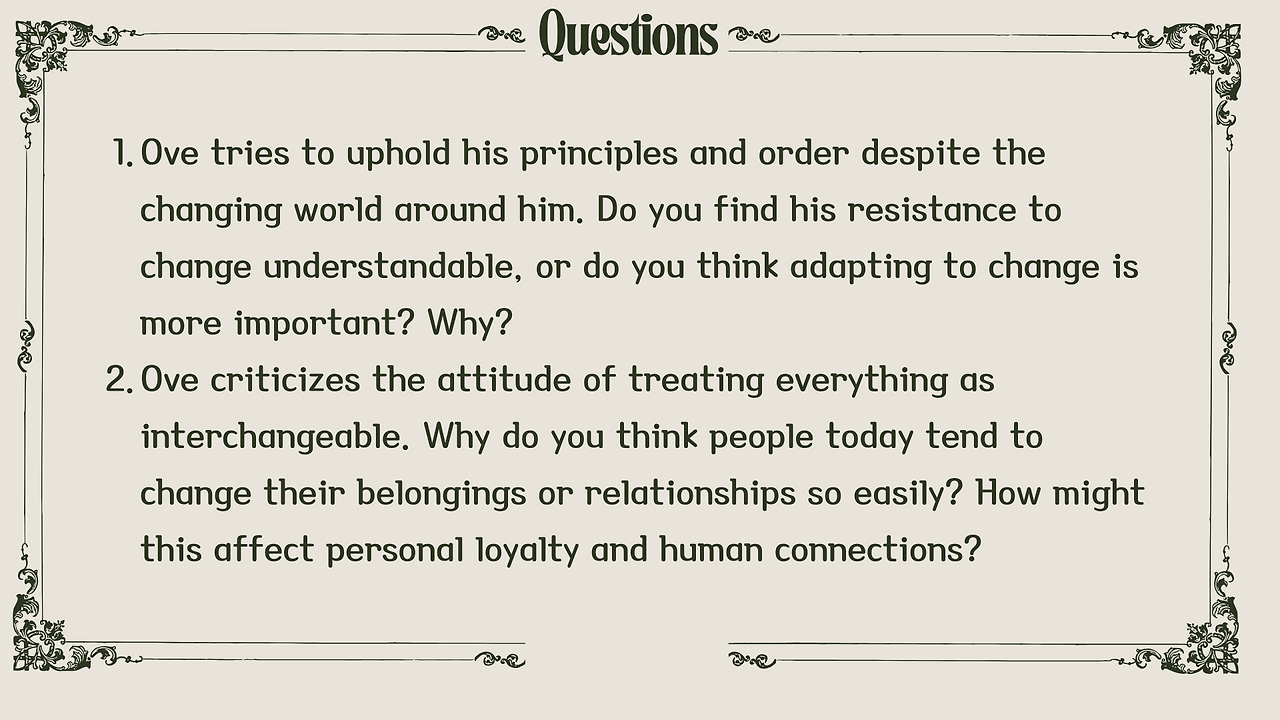 Questions

1. Ove tries to uphold his principles and order despite the changing world around him. Do you find his resistance to change understandable, or do you think adapting to change is more important? Why?
2. Ove criticizes the attitude of treating everything as interchangeable. Why do you think people today tend to change their belongings or relationships so easily? How might this affect personal loyalty and human connections?